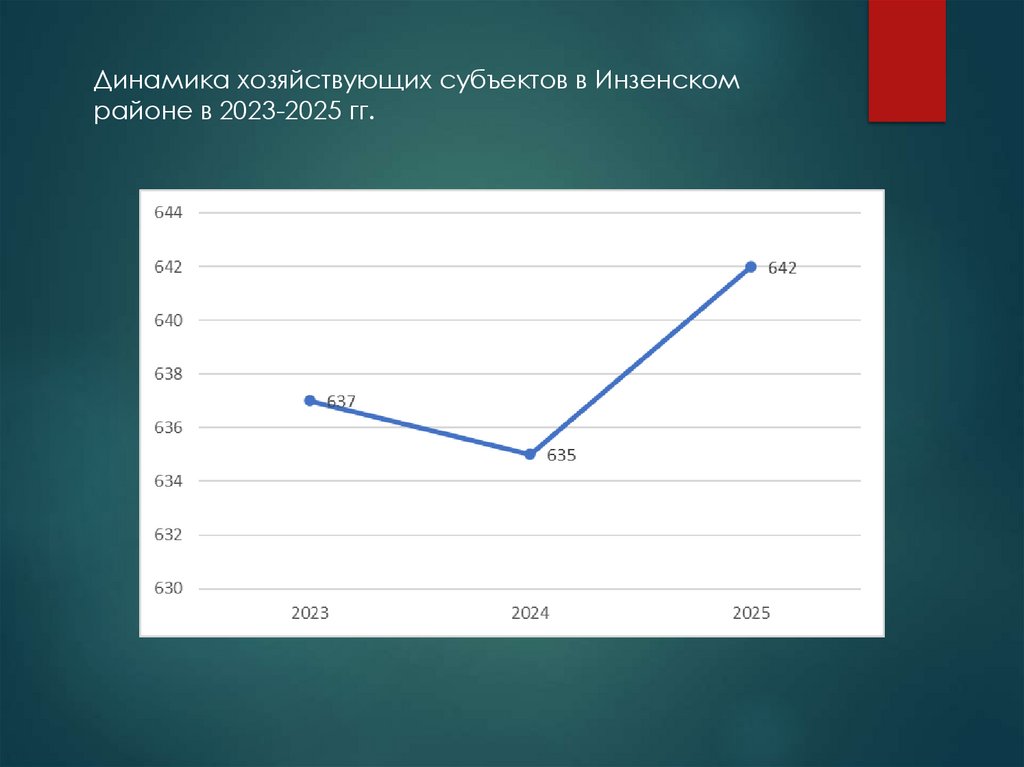 Динамика хозяйствующих субъектов в Инзенском районе в 2023-2025 гг.

644
642
640
638
636
634
632
630

637
635
642

2023
2024
2025